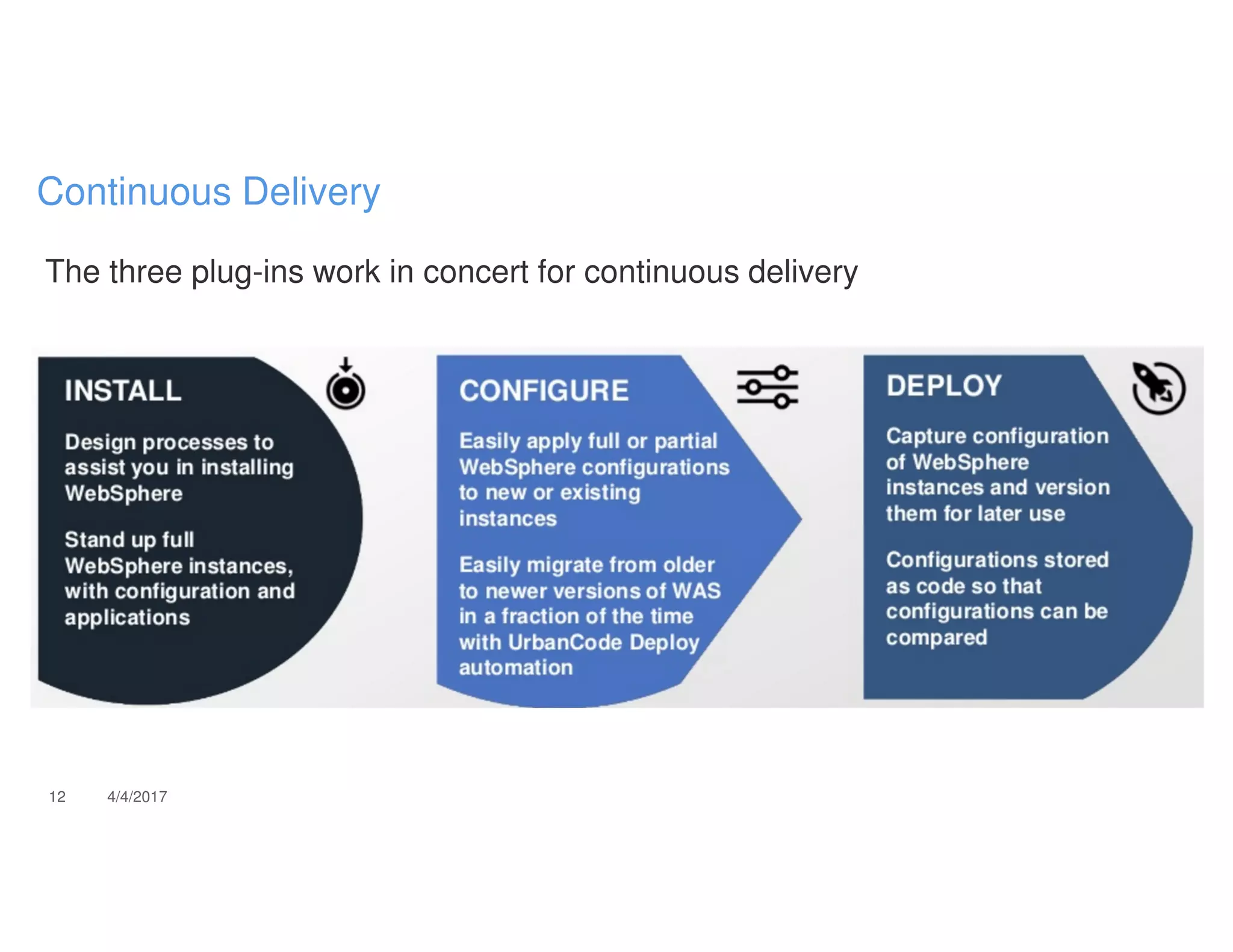 Continuous Delivery

The three plug-ins work in concert for continuous delivery

INSTALL

Design processes to assist you in installing WebSphere

Stand up full WebSphere instances, with configuration and applications

CONFIGURE

Easily apply full or partial WebSphere configurations to new or existing instances

Easily migrate from older to newer versions of WAS in a fraction of the time with UrbanCode Deploy automation

DEPLOY

Capture configuration of WebSphere instances and version them for later use

Configurations stored as code so that configurations can be compared

12 4/4/2017